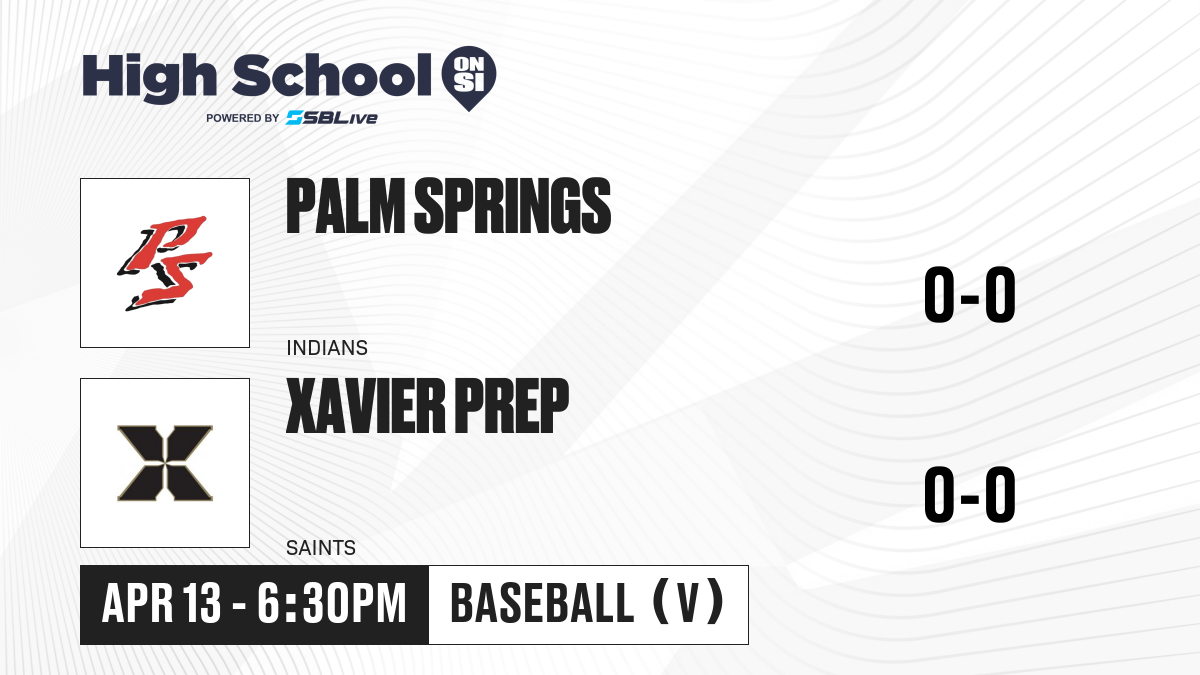 High School ON SI
POWERED BY SBLive

PS

PALM SPRINGS

INDIANS

0-0

X

XAVIER PREP

SAINTS

0-0

APR 13 - 6:30PM

BASEBALL (V)